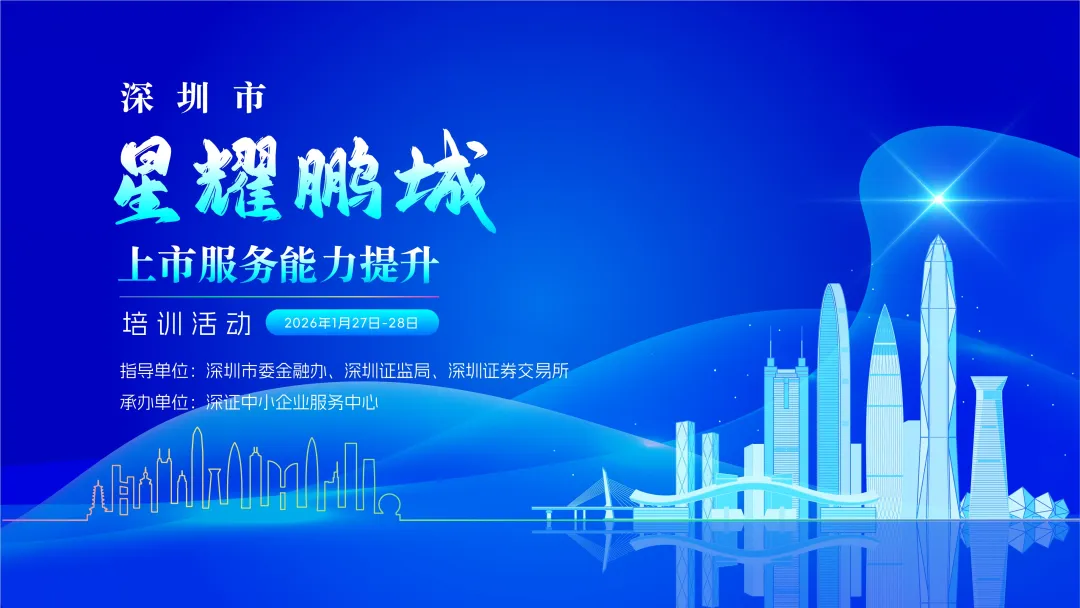 深圳市
星耀鹏城
上市服务能力提升
培训活动 2026年1月27日-28日

指导单位：深圳市委金融办、深圳证监局、深圳证券交易所
承办单位：深证中小企业服务中心